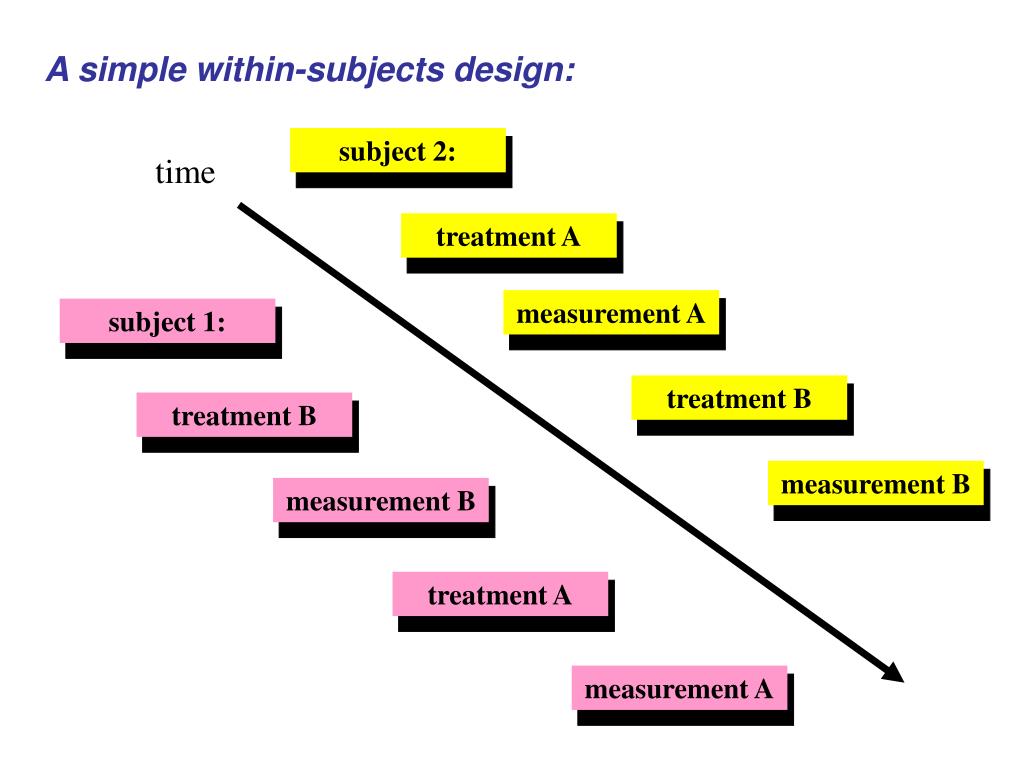 A simple within-subjects design:

time

subject 2:

treatment A

measurement A

treatment B

measurement B

subject 1:

treatment B

measurement B

treatment A

measurement A